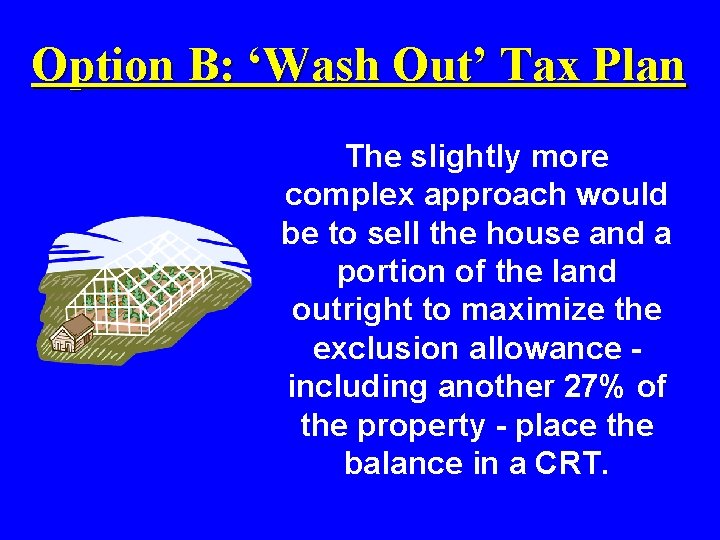 Option B: ‘Wash Out’ Tax Plan

The slightly more complex approach would be to sell the house and a portion of the land outright to maximize the exclusion allowance - including another 27% of the property - place the balance in a CRT.